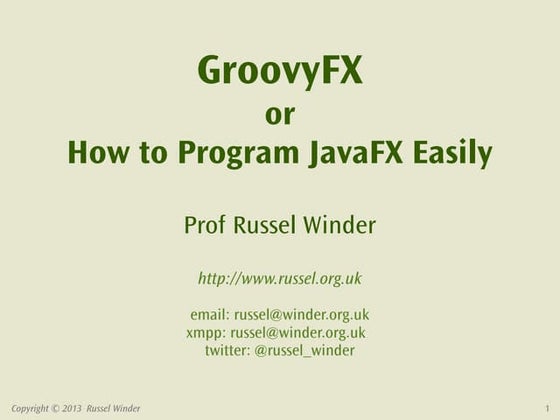 GroovyFX
or
How to Program JavaFX Easily

Prof Russel Winder

http://www.russel.org.uk

email: russel@winder.org.uk
xmpp: russel@winder.org.uk
twitter: @russel_winder

Copyright © 2013 Russel Winder

1